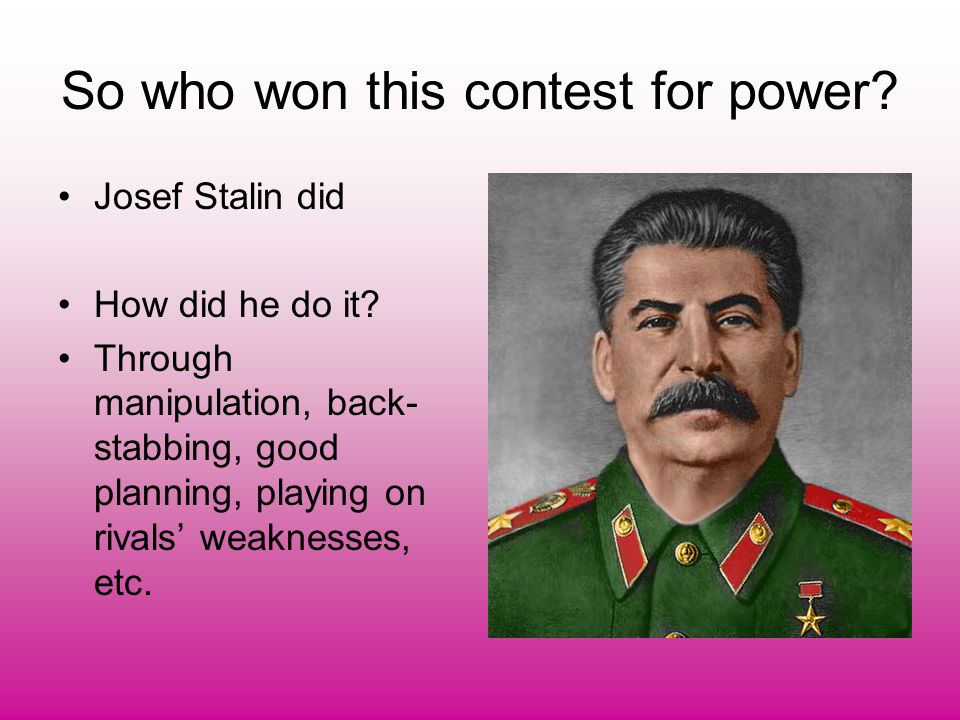 So who won this contest for power?

• Josef Stalin did

• How did he do it?
• Through manipulation, back-stabbing, good planning, playing on rivals’ weaknesses, etc.